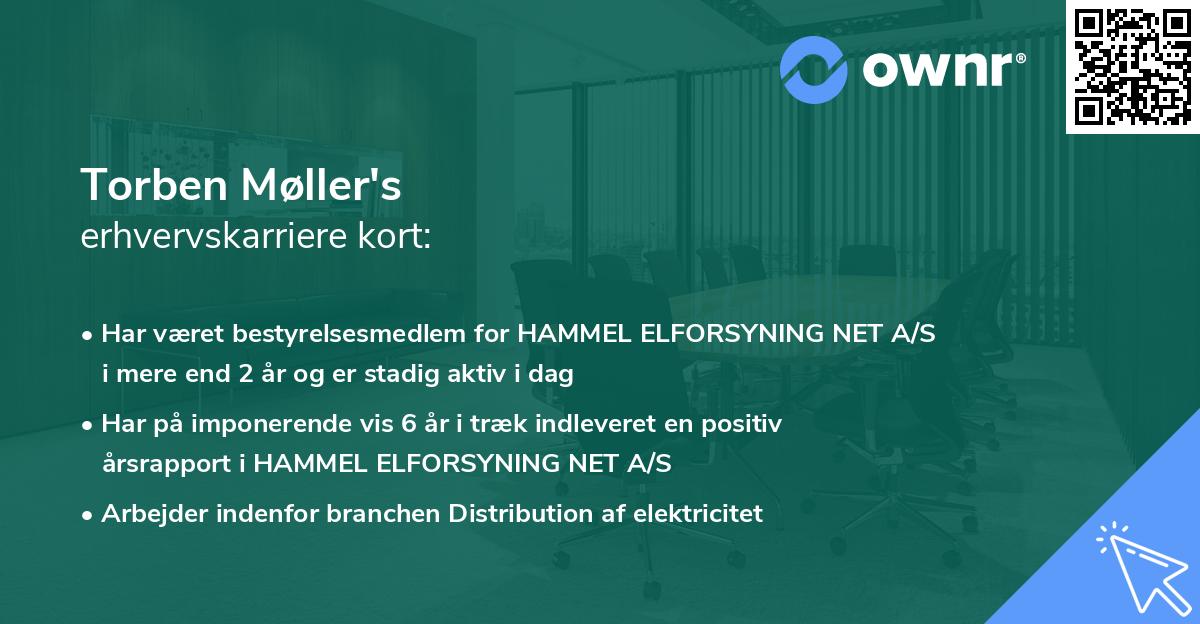 ownr®

Torben Møller's
erhvervskarriere kort:

• Har været bestyrelsesmedlem for HAMMEL ELFORSYNING NET A/S i mere end 2 år og er stadig aktiv i dag

• Har på imponerende vis 6 år i træk indleveret en positiv årsrapport i HAMMEL ELFORSYNING NET A/S

• Arbejder indenfor branchen Distribution af elektricitet